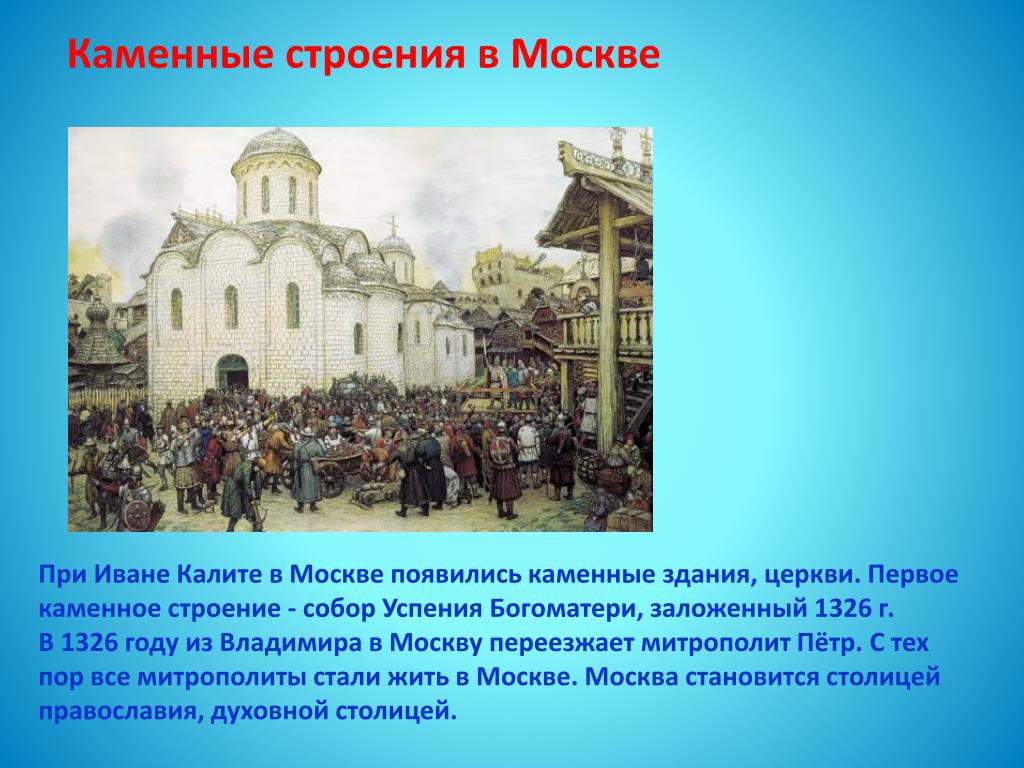 Каменные строения в Москве

При Иване Калите в Москве появились каменные здания, церкви. Первое каменное строение - собор Успения Богоматери, заложенный 1326 г.
В 1326 году из Владимира в Москву переезжает митрополит Пётр. С тех пор все митрополиты стали жить в Москве. Москва становится столицей православия, духовной столицей.